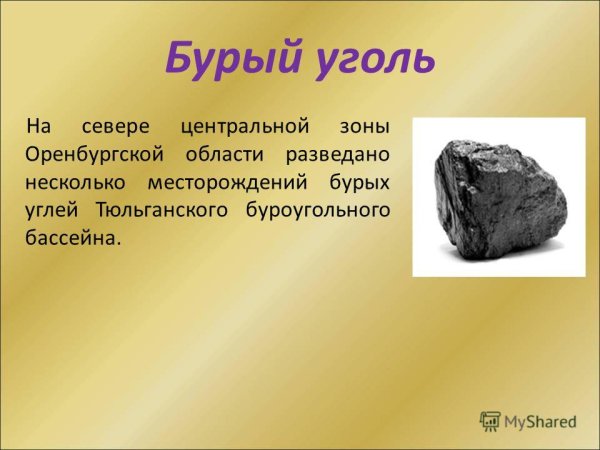 Бурый уголь

На севере центральной зоны Оренбургской области разведано несколько месторождений бурых углей Тюльганского буроугольного бассейна.

MyShared